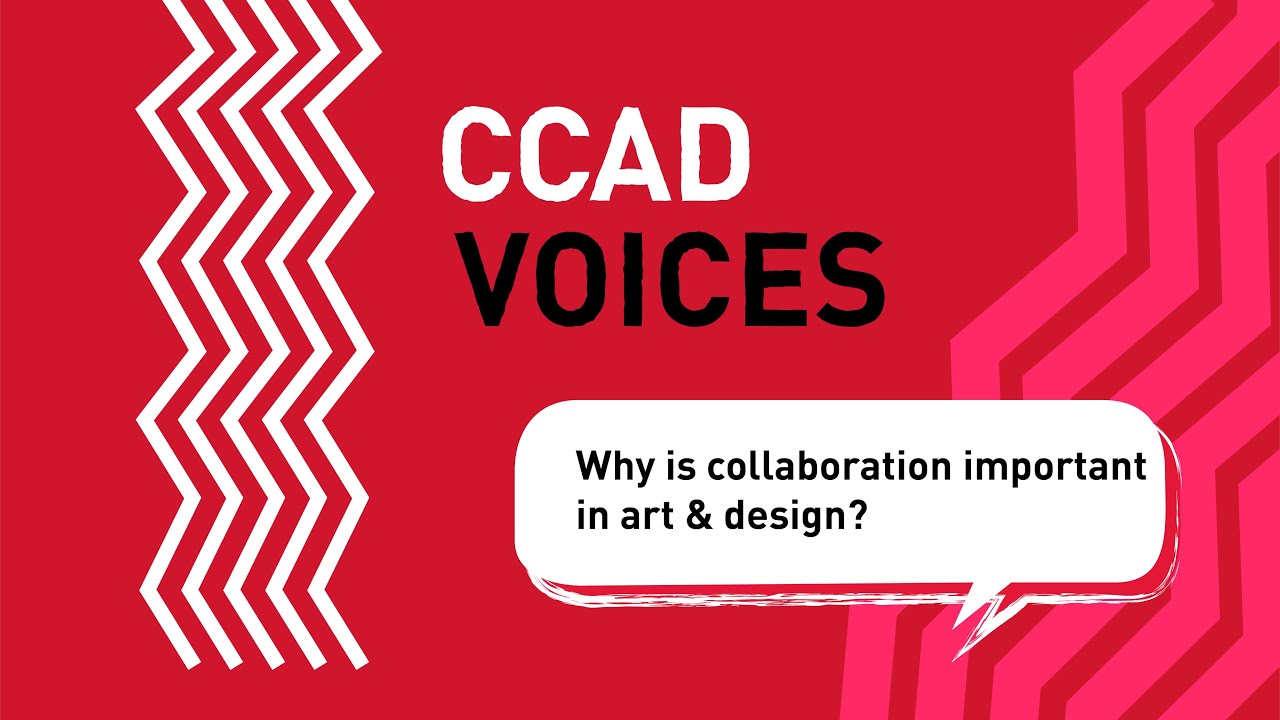 CCAD
VOICES

Why is collaboration important in art & design?